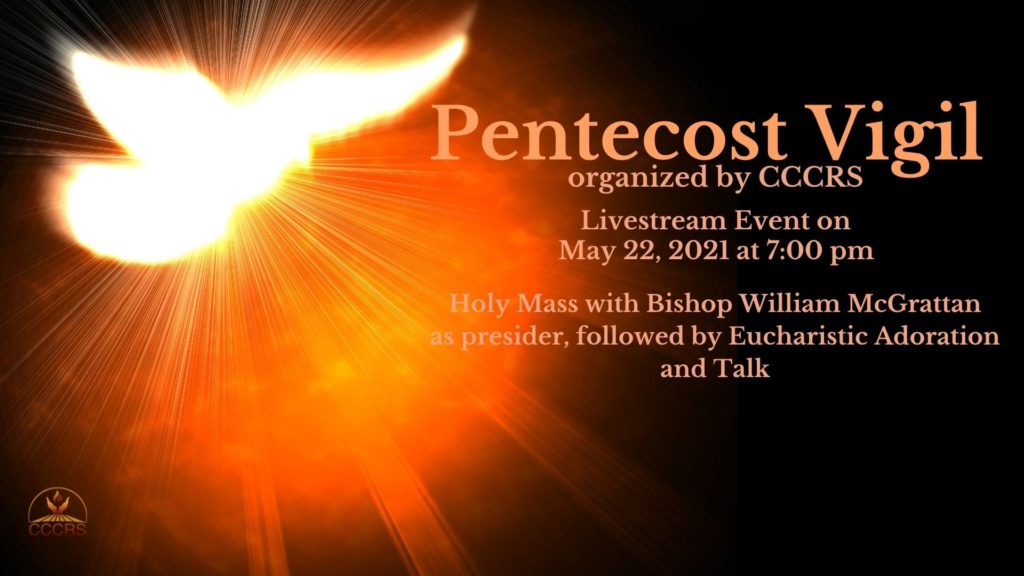 Pentecost Vigil
organized by CCCRS

Livestream Event on
May 22, 2021 at 7:00 pm

Holy Mass with Bishop William McGrattan as presider, followed by Eucharistic Adoration and Talk

CCCRS